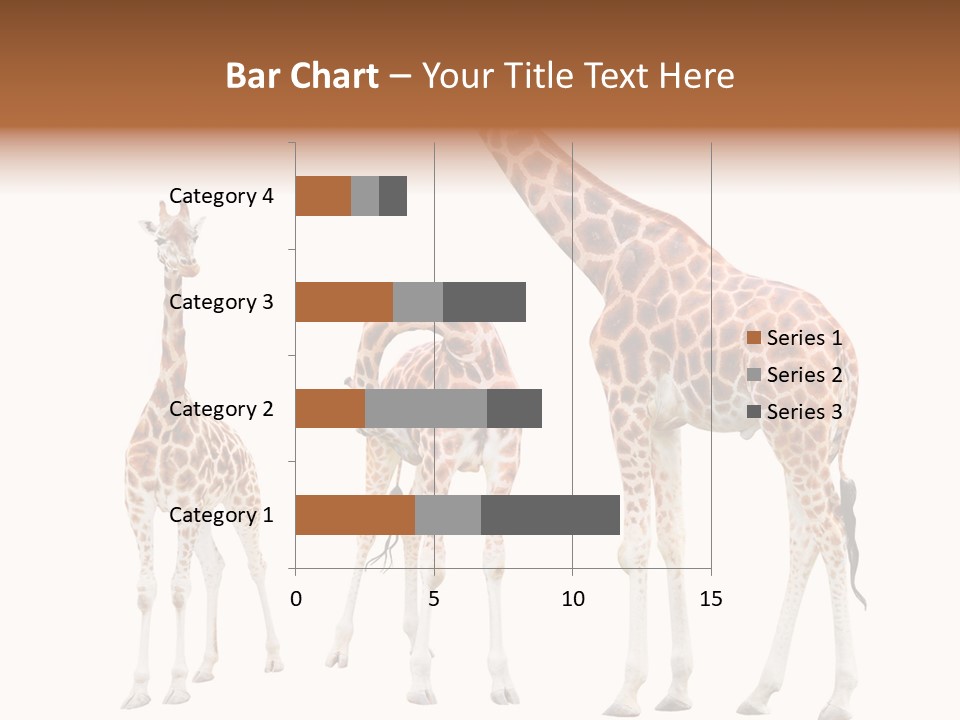 Bar Chart – Your Title Text Here

Category 4
Category 3
Category 2
Category 1

0
5
10
15

Series 1
Series 2
Series 3